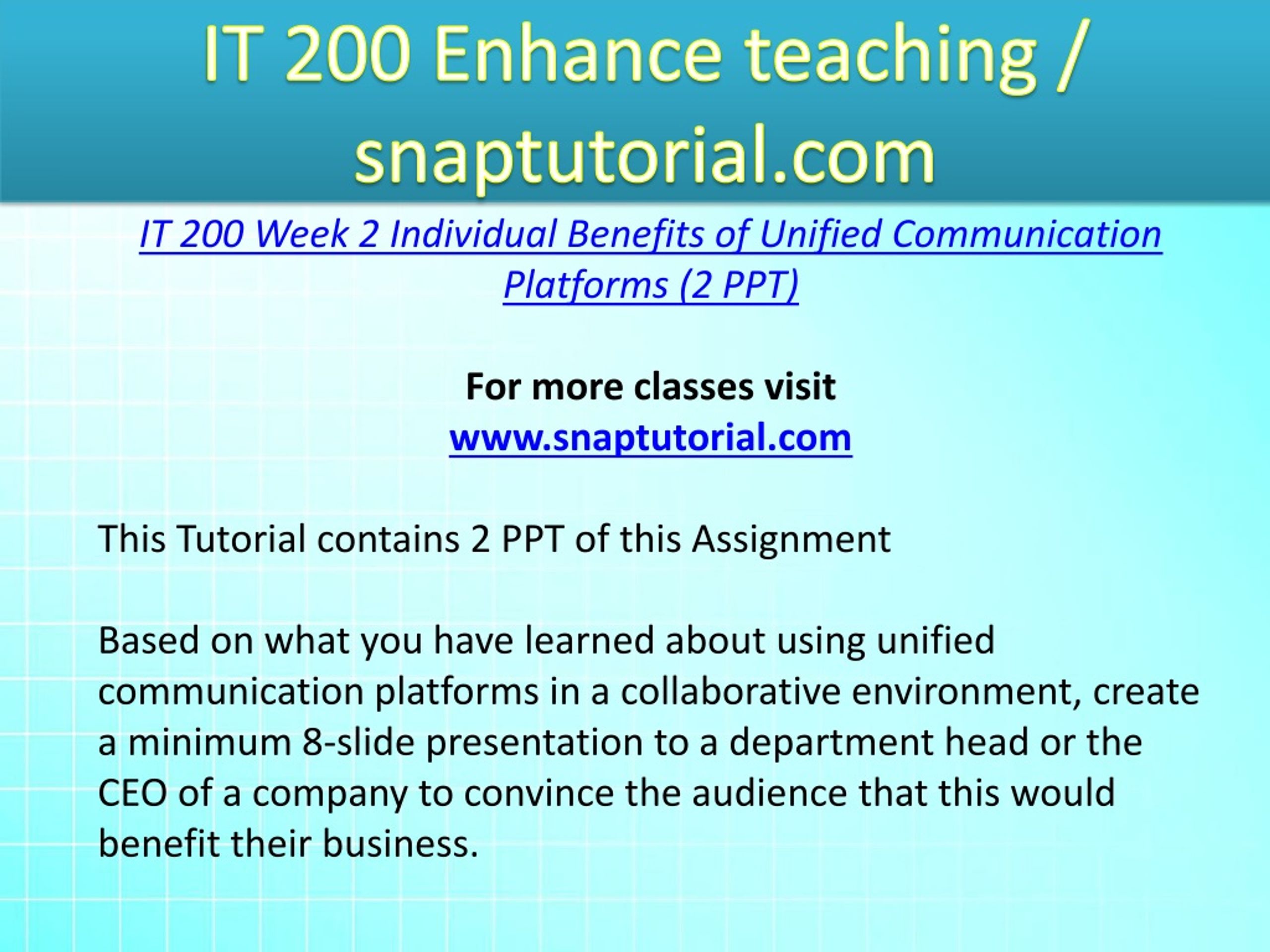 IT 200 Enhance teaching / snaptutorial.com

IT 200 Week 2 Individual Benefits of Unified Communication Platforms (2 PPT)

For more classes visit
www.snaptutorial.com

This Tutorial contains 2 PPT of this Assignment

Based on what you have learned about using unified communication platforms in a collaborative environment, create a minimum 8-slide presentation to a department head or the CEO of a company to convince the audience that this would benefit their business.